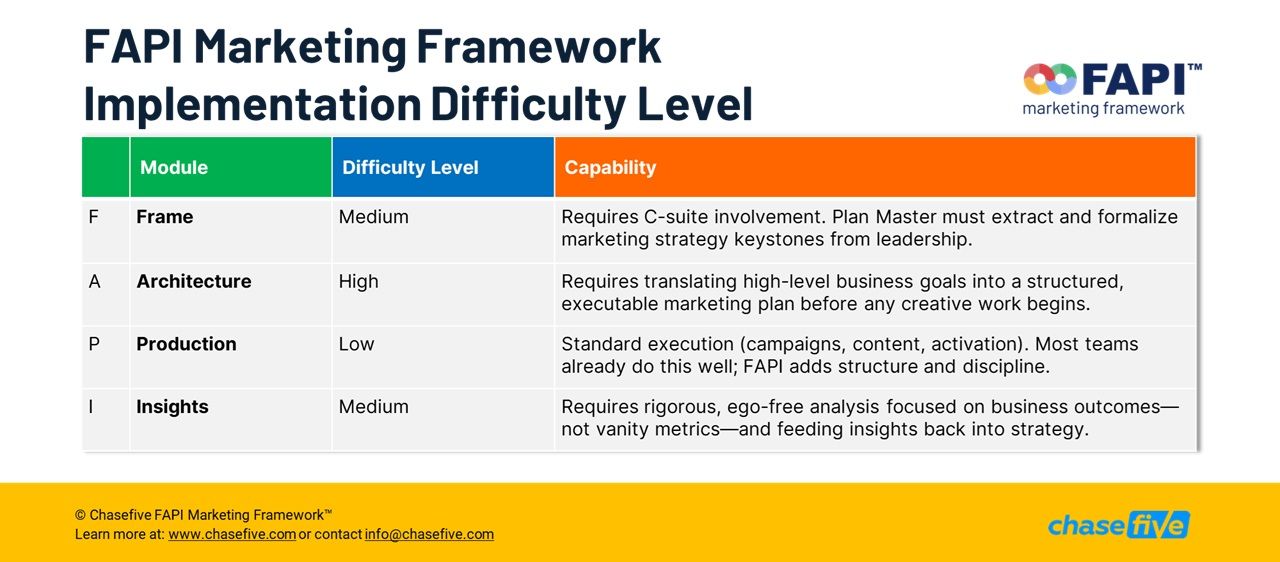 FAPI Marketing Framework Implementation Difficulty Level

FAPI™
marketing framework

| | Module | Difficulty Level | Capability |
|---|---|---|---|
| F | **Frame** | Medium | Requires C-suite involvement. Plan Master must extract and formalize marketing strategy keystones from leadership. |
| A | **Architecture** | High | Requires translating high-level business goals into a structured, executable marketing plan before any creative work begins. |
| P | **Production** | Low | Standard execution (campaigns, content, activation). Most teams already do this well; FAPI adds structure and discipline. |
| I | **Insights** | Medium | Requires rigorous, ego-free analysis focused on business outcomes—not vanity metrics—and feeding insights back into strategy. |

© Chasefive FAPI Marketing Framework™
Learn more at: www.chasefive.com or contact info@chasefive.com

chasefive